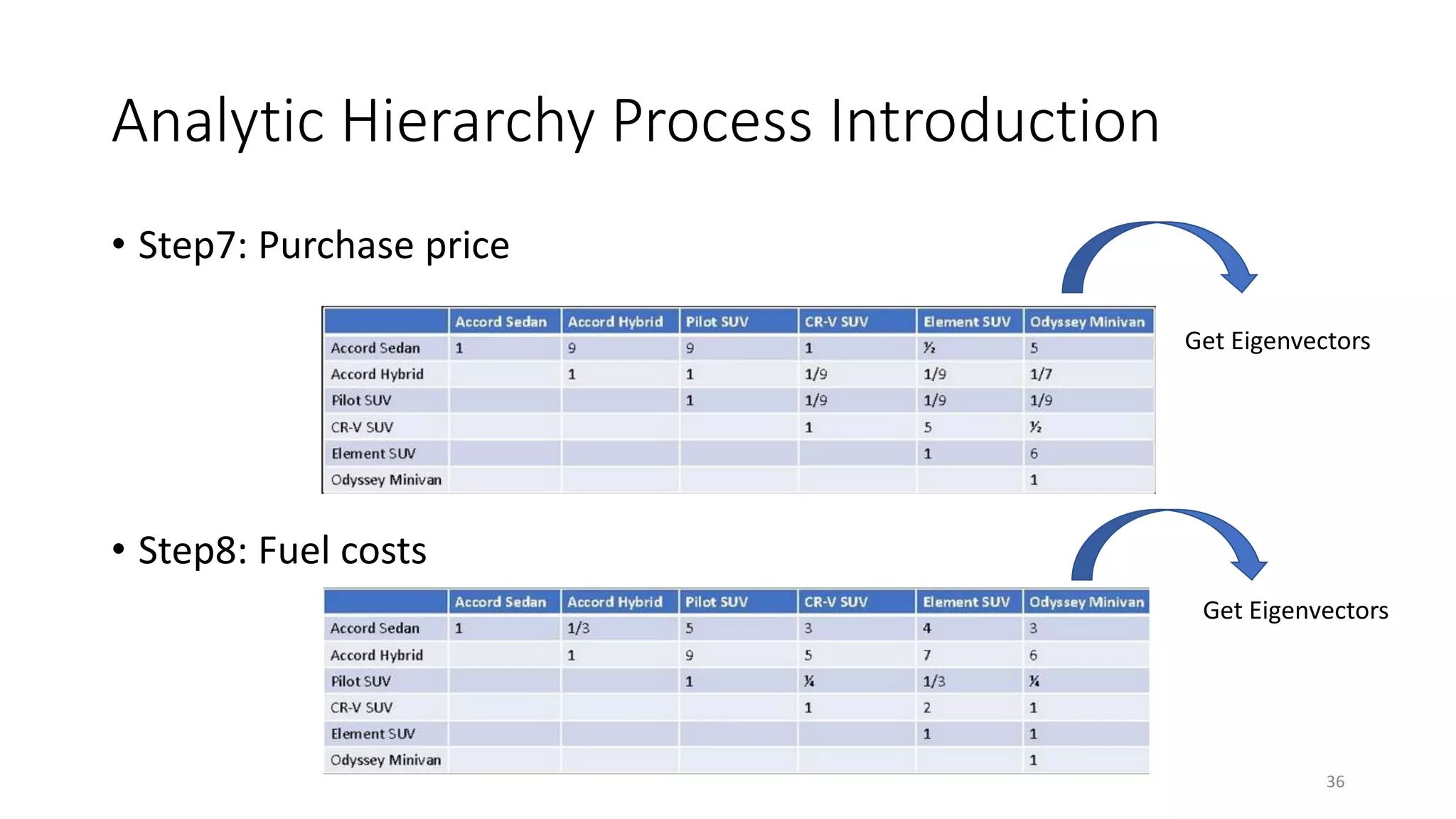 Analytic Hierarchy Process Introduction

• Step7: Purchase price

| | Accord Sedan | Accord Hybrid | Pilot SUV | CR-V SUV | Element SUV | Odyssey Minivan |
|---|---|---|---|---|---|---|
| Accord Sedan | 1 | 9 | 9 | 1 | ½ | 5 |
| Accord Hybrid | | 1 | 1 | 1/9 | 1/9 | 1/7 |
| Pilot SUV | | | 1 | 1/9 | 1/9 | 1/9 |
| CR-V SUV | | | | 1 | 5 | ½ |
| Element SUV | | | | | 1 | 6 |
| Odyssey Minivan | | | | | | 1 |

Get Eigenvectors

• Step8: Fuel costs

| | Accord Sedan | Accord Hybrid | Pilot SUV | CR-V SUV | Element SUV | Odyssey Minivan |
|---|---|---|---|---|---|---|
| Accord Sedan | 1 | 1/3 | 5 | 3 | 4 | 3 |
| Accord Hybrid | | 1 | 9 | 5 | 7 | 6 |
| Pilot SUV | | | 1 | ¼ | 1/3 | ¼ |
| CR-V SUV | | | | 1 | 2 | 1 |
| Element SUV | | | | | 1 | 1 |
| Odyssey Minivan | | | | | | 1 |

Get Eigenvectors

36